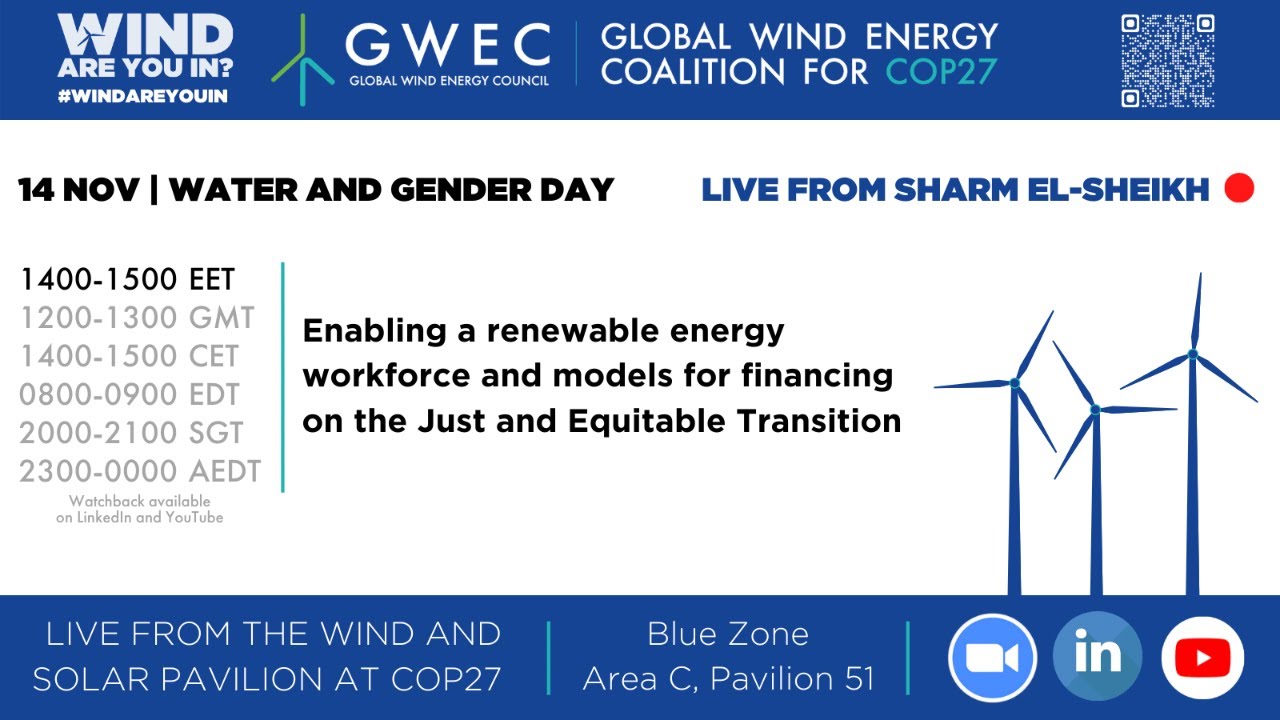 WIND ARE YOU IN?
#WINDAREYOUIN

GWEC
GLOBAL WIND ENERGY COUNCIL

GLOBAL WIND ENERGY COALITION FOR COP27

14 NOV | WATER AND GENDER DAY

LIVE FROM SHARM EL-SHEIKH

1400-1500 EET
1200-1300 GMT
1400-1500 CET
0800-0900 EDT
2000-2100 SGT
2300-0000 AEDT
Watchback available on LinkedIn and YouTube

Enabling a renewable energy workforce and models for financing on the Just and Equitable Transition

LIVE FROM THE WIND AND SOLAR PAVILION AT COP27

Blue Zone
Area C, Pavilion 51

in